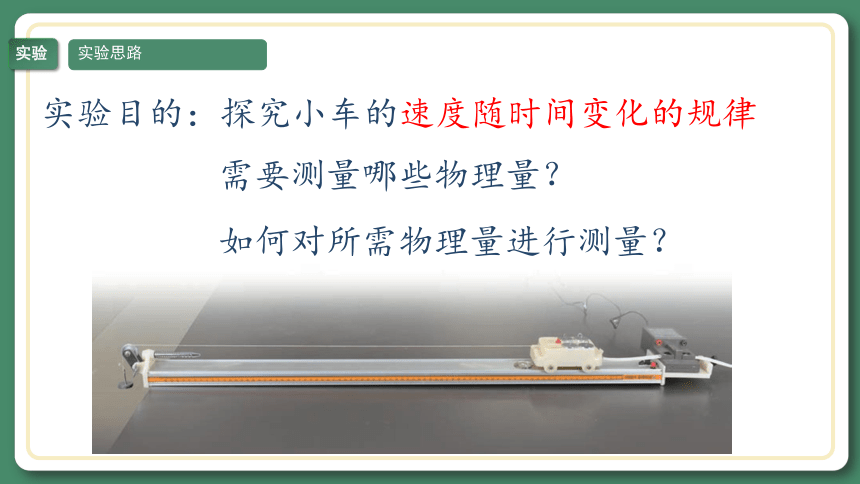 实验

实验思路

实验目的：探究小车的速度随时间变化的规律

需要测量哪些物理量？

如何对所需物理量进行测量？